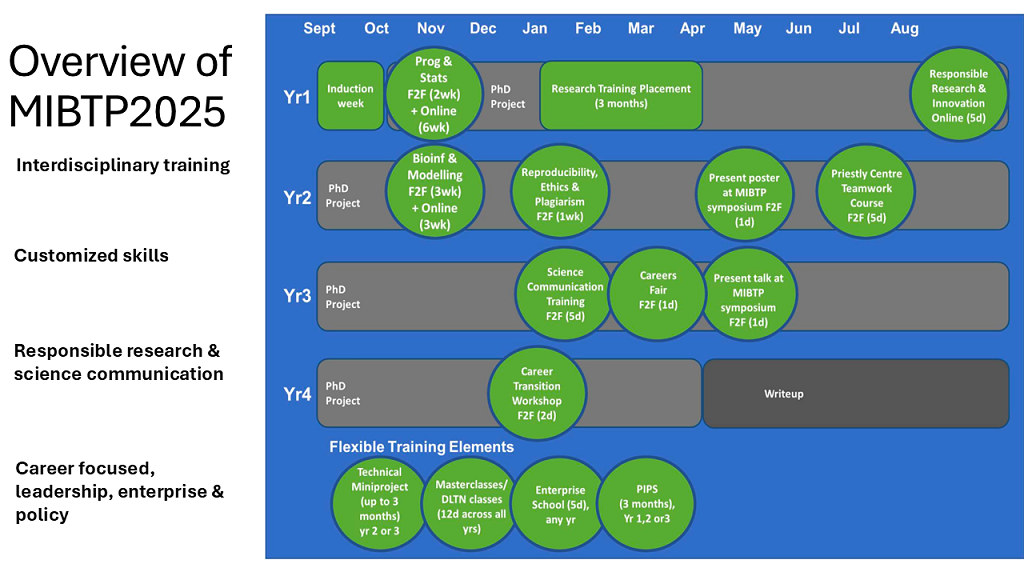 Overview of MIBTP2025

Interdisciplinary training

Customized skills

Responsible research & science communication

Career focused, leadership, enterprise & policy

Sept Oct Nov Dec Jan Feb Mar Apr May Jun Jul Aug

Yr1
Induction week
Prog & Stats F2F (2wk) + Online (6wk)
PhD Project
Research Training Placement (3 months)
Responsible Research & Innovation Online (5d)

Yr2
PhD Project
Bioinf & Modelling F2F (3wk) + Online (3wk)
Reproducibility, Ethics & Plagiarism F2F (1wk)
Present poster at MIBTP symposium F2F (1d)
Priestly Centre Teamwork Course F2F (5d)

Yr3
PhD Project
Science Communication Training F2F (5d)
Careers Fair F2F (1d)
Present talk at MIBTP symposium F2F (1d)

Yr4
PhD Project
Career Transition Workshop F2F (2d)
Writeup

Flexible Training Elements
Technical Miniproject (up to 3 months) yr 2 or 3
Masterclasses/ DLTN classes (12d across all yrs)
Enterprise School (5d), any yr
PIPS (3 months), Yr 1,2 or3